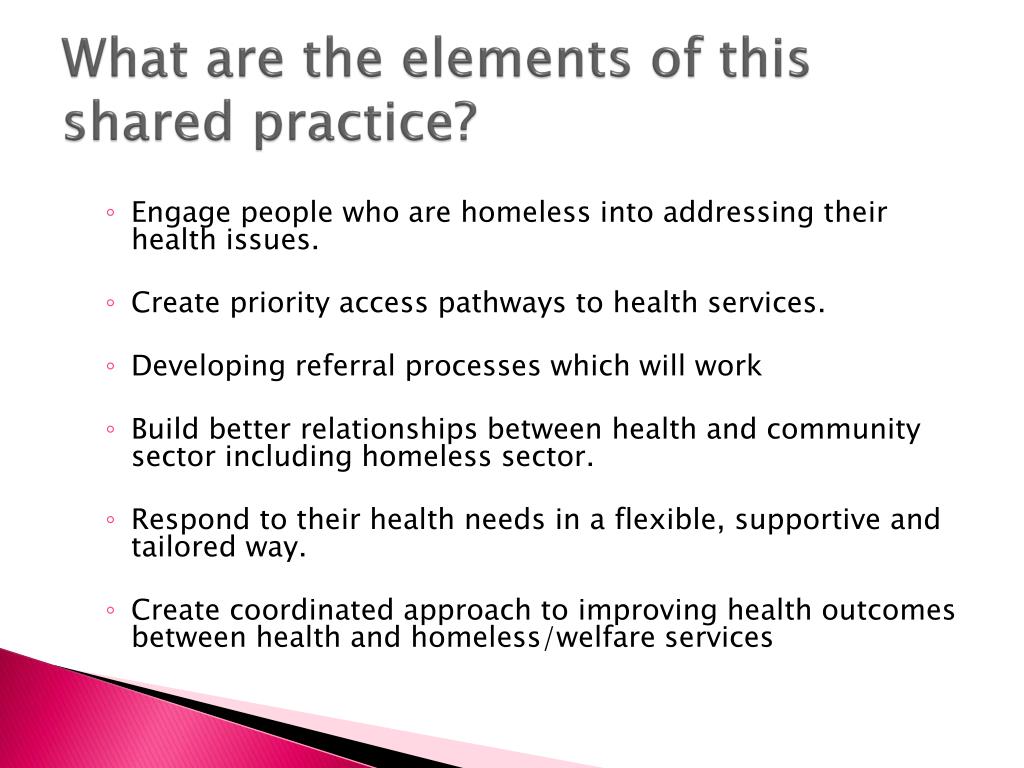 What are the elements of this shared practice?

◦ Engage people who are homeless into addressing their health issues.

◦ Create priority access pathways to health services.

◦ Developing referral processes which will work

◦ Build better relationships between health and community sector including homeless sector.

◦ Respond to their health needs in a flexible, supportive and tailored way.

◦ Create coordinated approach to improving health outcomes between health and homeless/welfare services